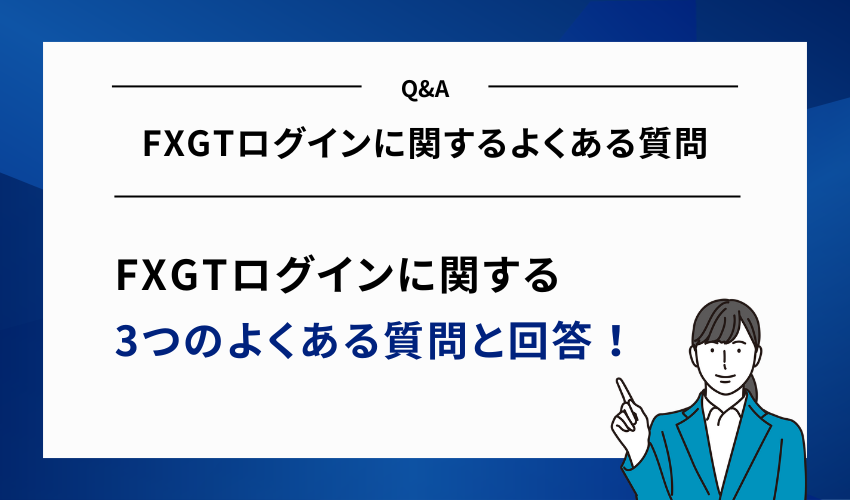 Q&A

FXGTログインに関するよくある質問

FXGTログインに関する
3つのよくある質問と回答！